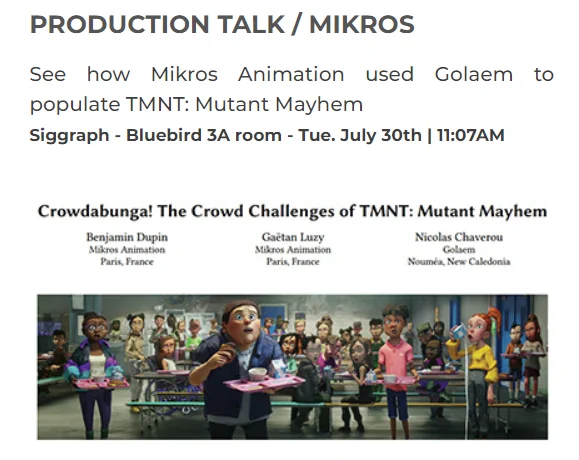 PRODUCTION TALK / MIKROS

See how Mikros Animation used Golaem to populate TMNT: Mutant Mayhem

Siggraph - Bluebird 3A room - Tue. July 30th | 11:07AM

Crowdabunga! The Crowd Challenges of TMNT: Mutant Mayhem

Benjamin Dupin
Mikros Animation
Paris, France

Gaëtan Luzy
Mikros Animation
Paris, France

Nicolas Chaverou
Golaem
Nouméa, New Caledonia